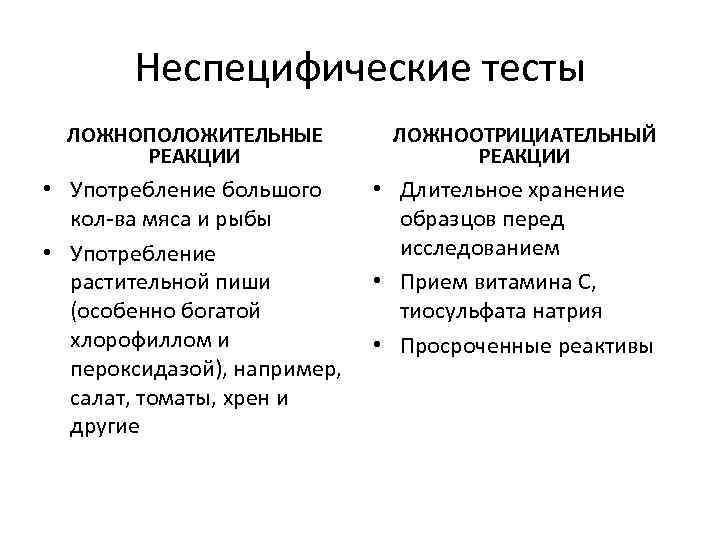 Неспецифические тесты

ЛОЖНОПОЛОЖИТЕЛЬНЫЕ РЕАКЦИИ

• Употребление большого кол-ва мяса и рыбы
• Употребление растительной пиши (особенно богатой хлорофиллом и пероксидазой), например, салат, томаты, хрен и другие

ЛОЖНООТРИЦИАТЕЛЬНЫЙ РЕАКЦИИ

• Длительное хранение образцов перед исследованием
• Прием витамина С, тиосульфата натрия
• Просроченные реактивы